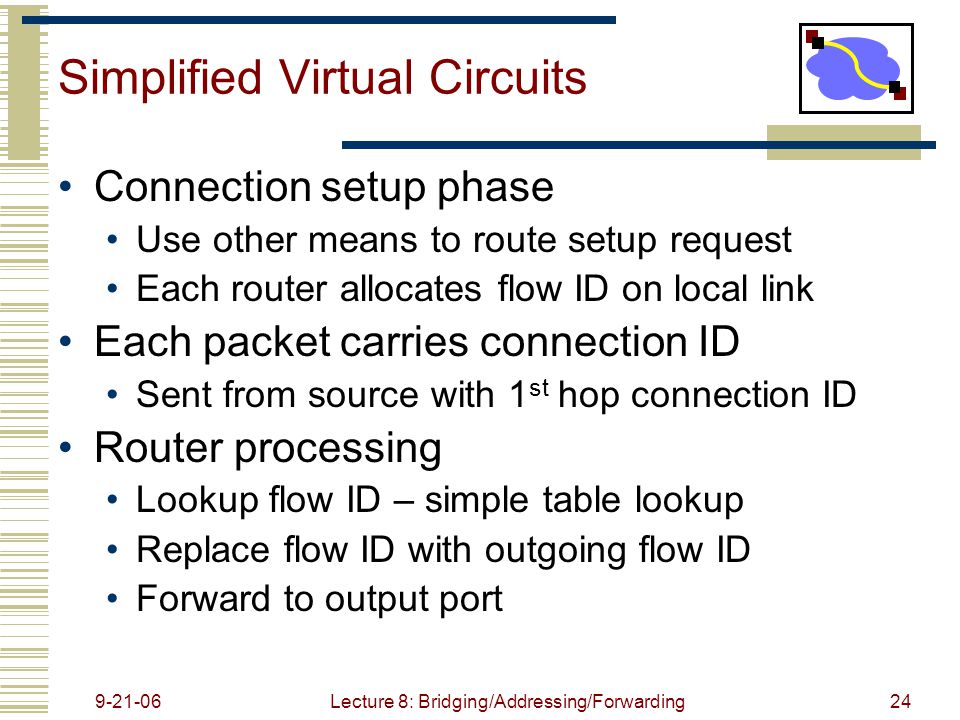 Simplified Virtual Circuits

• Connection setup phase
  • Use other means to route setup request
  • Each router allocates flow ID on local link
• Each packet carries connection ID
  • Sent from source with 1$^{st}$ hop connection ID
• Router processing
  • Lookup flow ID – simple table lookup
  • Replace flow ID with outgoing flow ID
  • Forward to output port

9-21-06 Lecture 8: Bridging/Addressing/Forwarding 24